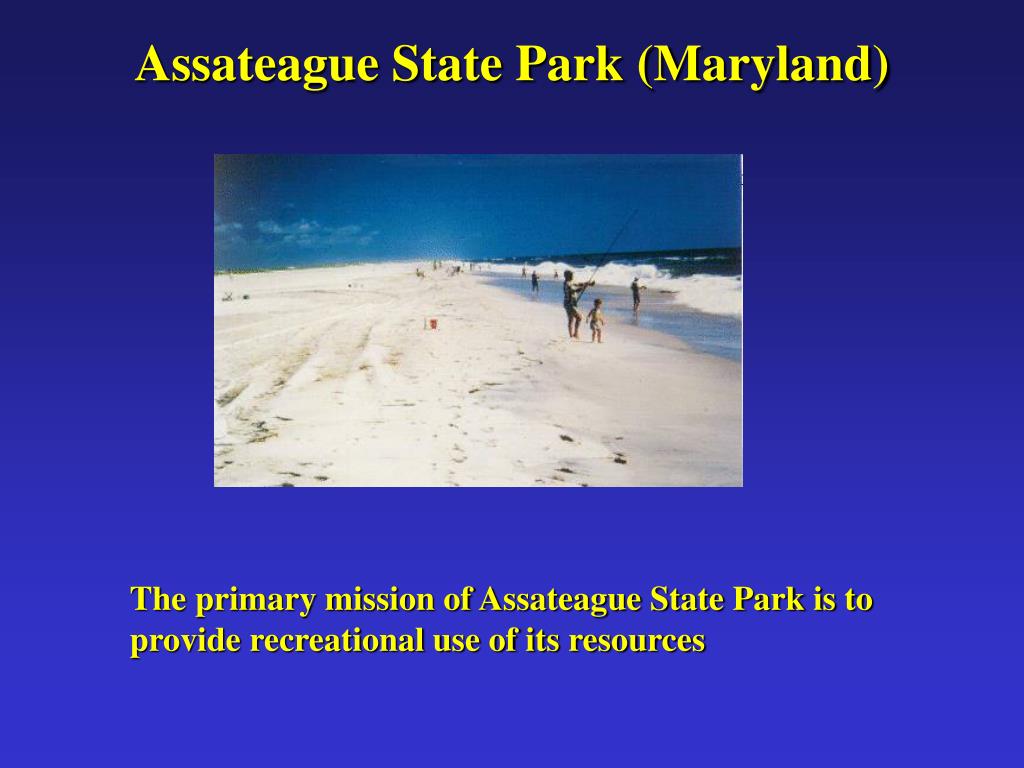 Assateague State Park (Maryland)

The primary mission of Assateague State Park is to provide recreational use of its resources